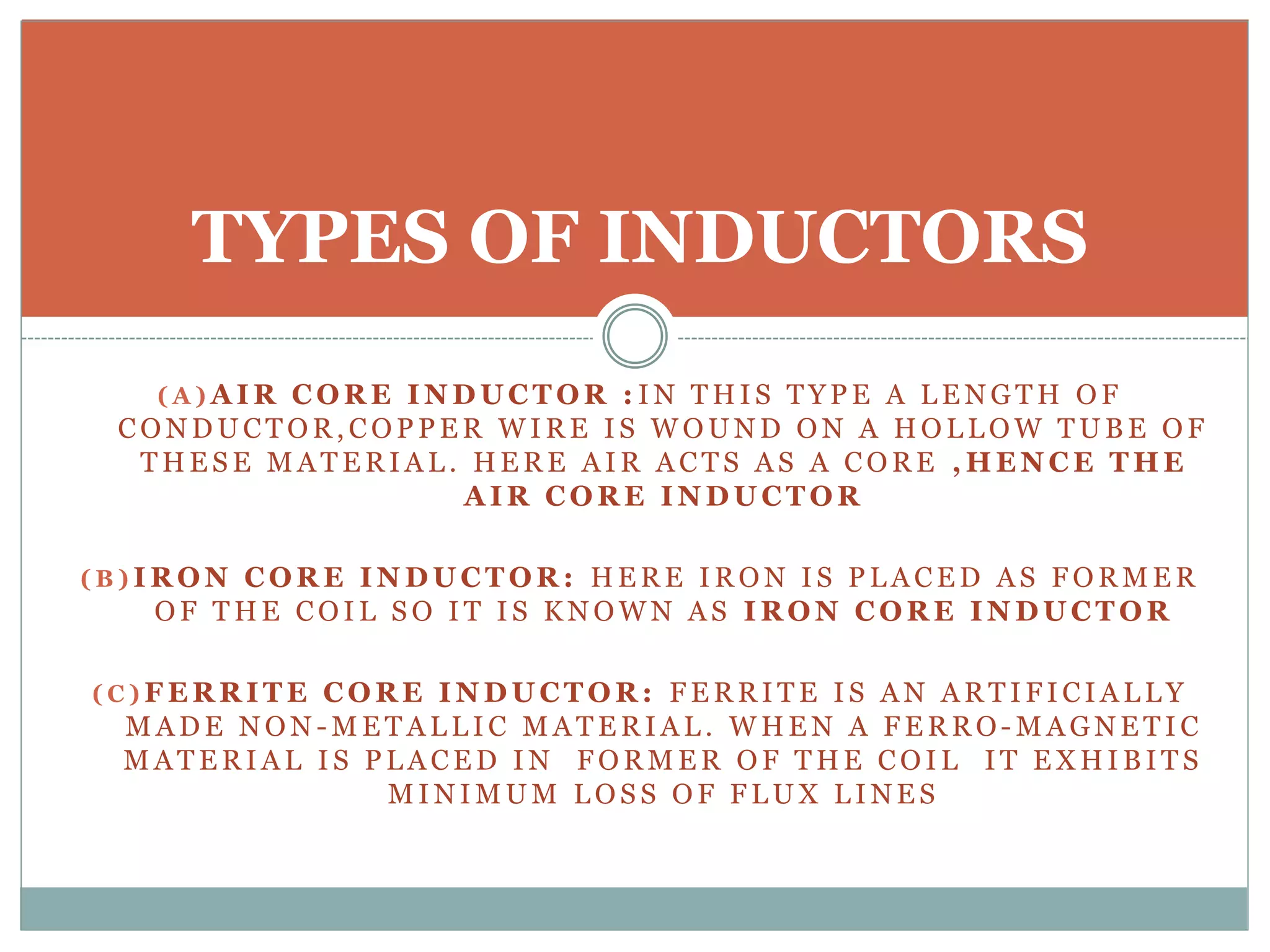 TYPES OF INDUCTORS

(A)AIR CORE INDUCTOR :IN THIS TYPE A LENGTH OF CONDUCTOR,COPPER WIRE IS WOUND ON A HOLLOW TUBE OF THESE MATERIAL. HERE AIR ACTS AS A CORE ,HENCE THE AIR CORE INDUCTOR

(B)IRON CORE INDUCTOR: HERE IRON IS PLACED AS FORMER OF THE COIL SO IT IS KNOWN AS IRON CORE INDUCTOR

(C)FERRITE CORE INDUCTOR: FERRITE IS AN ARTIFICIALLY MADE NON-METALLIC MATERIAL. WHEN A FERRO-MAGNETIC MATERIAL IS PLACED IN FORMER OF THE COIL IT EXHIBITS MINIMUM LOSS OF FLUX LINES